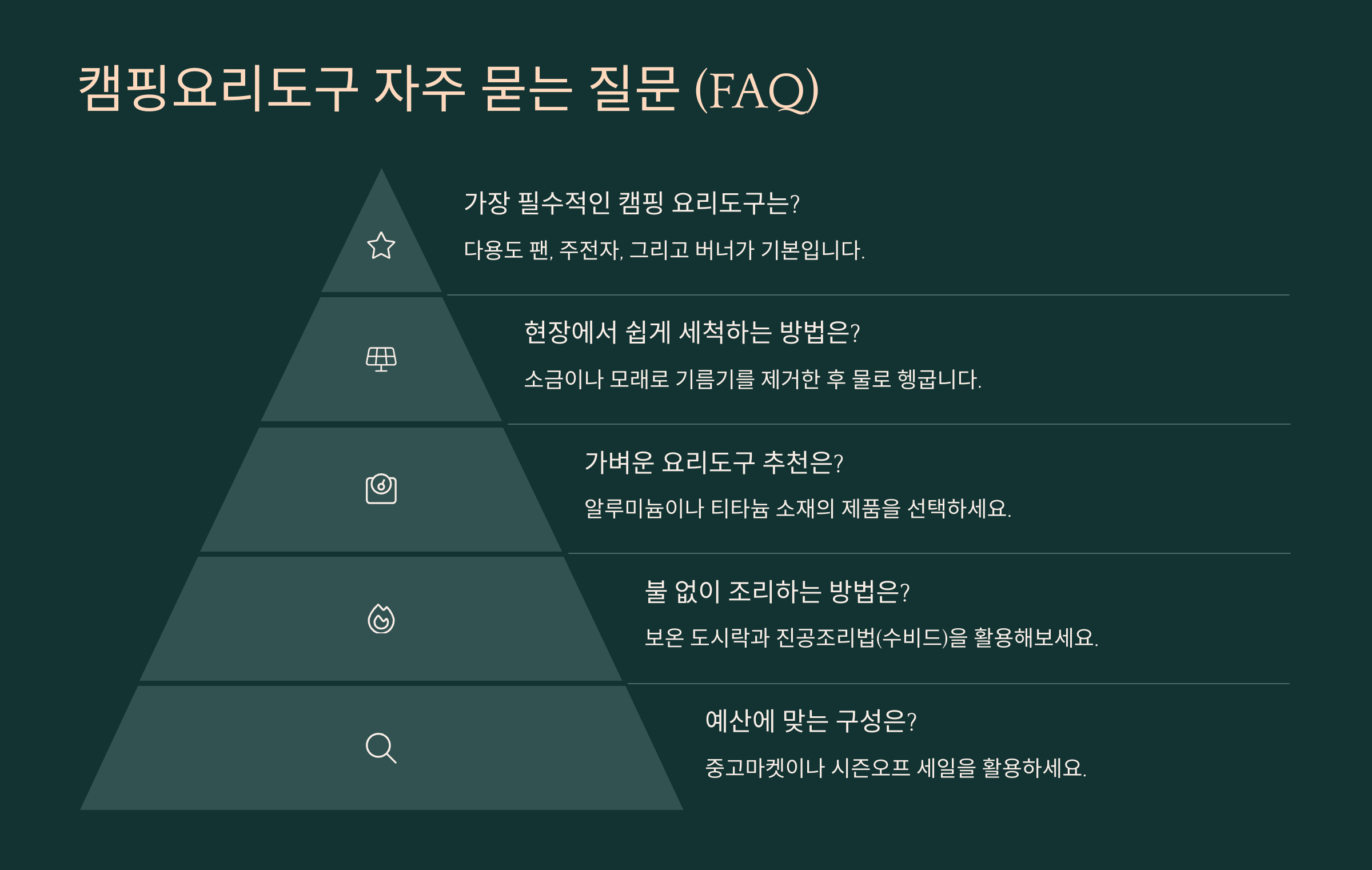 캠핑요리도구 자주 묻는 질문 (FAQ)

가장 필수적인 캠핑 요리도구는?

다용도 팬, 주전자, 그리고 버너가 기본입니다.

현장에서 쉽게 세척하는 방법은?

소금이나 모래로 기름기를 제거한 후 물로 헹굽니다.

가벼운 요리도구 추천은?

알루미늄이나 티타늄 소재의 제품을 선택하세요.

불 없이 조리하는 방법은?

보온 도시락과 진공조리법(수비드)을 활용해보세요.

예산에 맞는 구성은?

중고마켓이나 시즌오프 세일을 활용하세요.